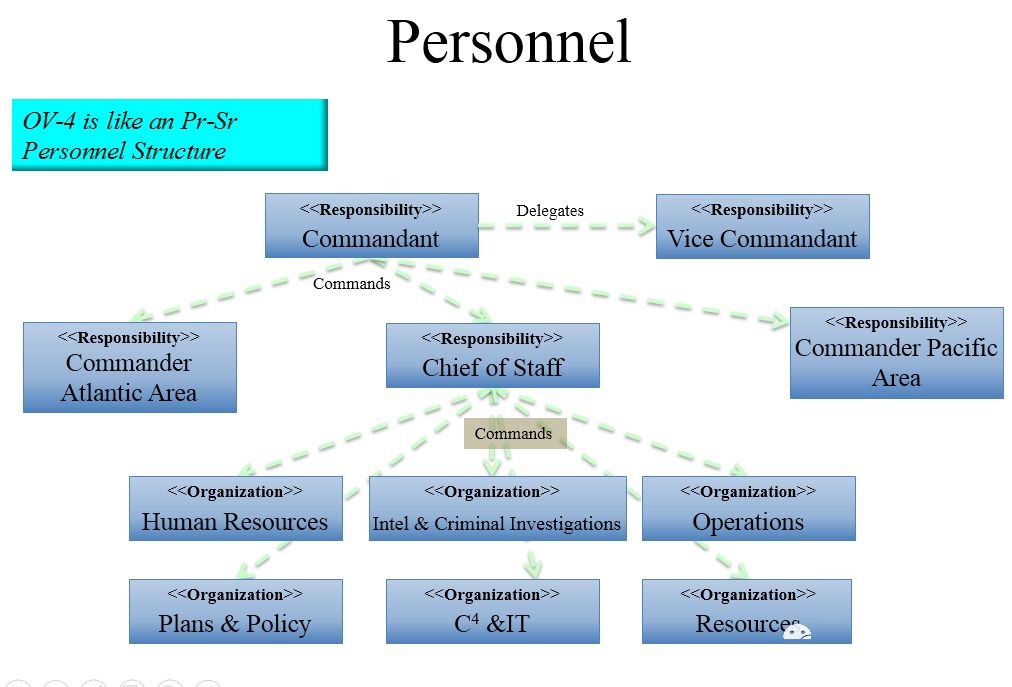 Personnel

OV-4 is like an Pr-Sr Personnel Structure

<<Responsibility>>
Commandant

Delegates

<<Responsibility>>
Vice Commandant

Commands

<<Responsibility>>
Commander Atlantic Area

<<Responsibility>>
Chief of Staff

<<Responsibility>>
Commander Pacific Area

Commands

<<Organization>>
Human Resources

<<Organization>>
Intel & Criminal Investigations

<<Organization>>
Operations

<<Organization>>
Plans & Policy

<<Organization>>
$C^4$ &IT

<<Organization>>
Resources